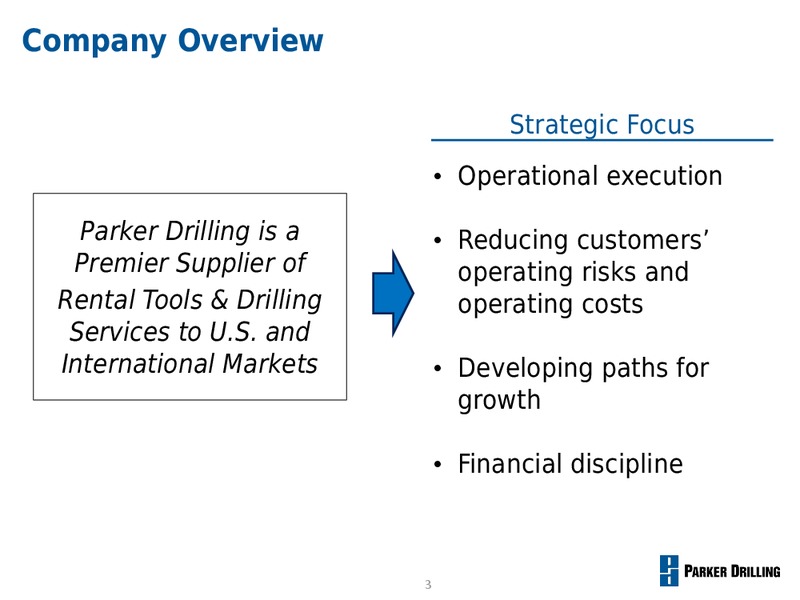 Company Overview

Parker Drilling is a Premier Supplier of Rental Tools & Drilling Services to U.S. and International Markets

Strategic Focus

• Operational execution

• Reducing customers' operating risks and operating costs

• Developing paths for growth

• Financial discipline

3

PARKER DRILLING